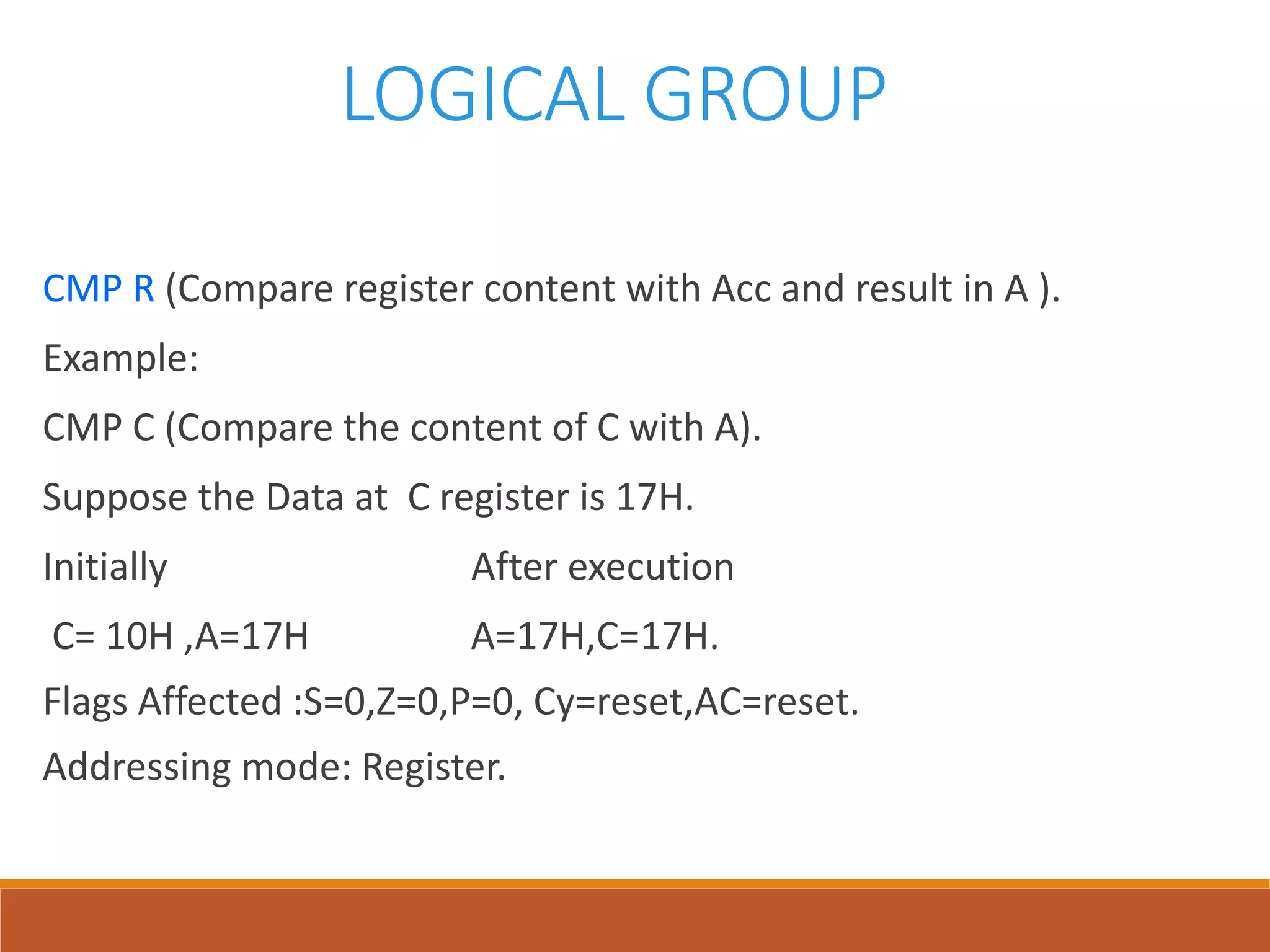 LOGICAL GROUP

CMP R (Compare register content with Acc and result in A ).

Example:

CMP C (Compare the content of C with A).

Suppose the Data at C register is 17H.

Initially After execution

C= 10H ,A=17H A=17H,C=17H.

Flags Affected :S=0,Z=0,P=0, Cy=reset,AC=reset.

Addressing mode: Register.